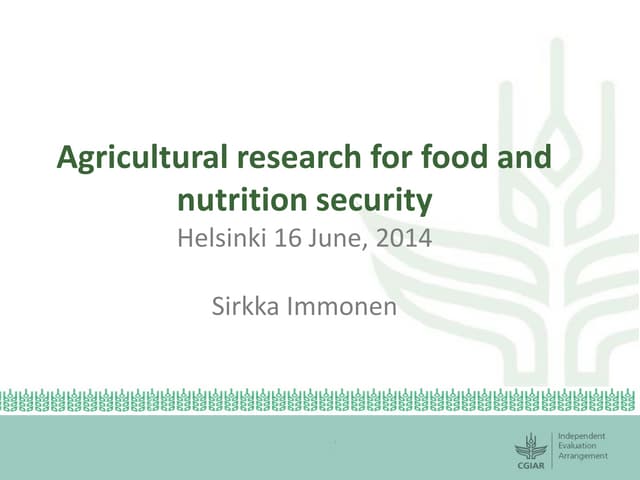 Agricultural research for food and nutrition security

Helsinki 16 June, 2014

Sirkka Immonen

CGIAR

Independent Evaluation Arrangement